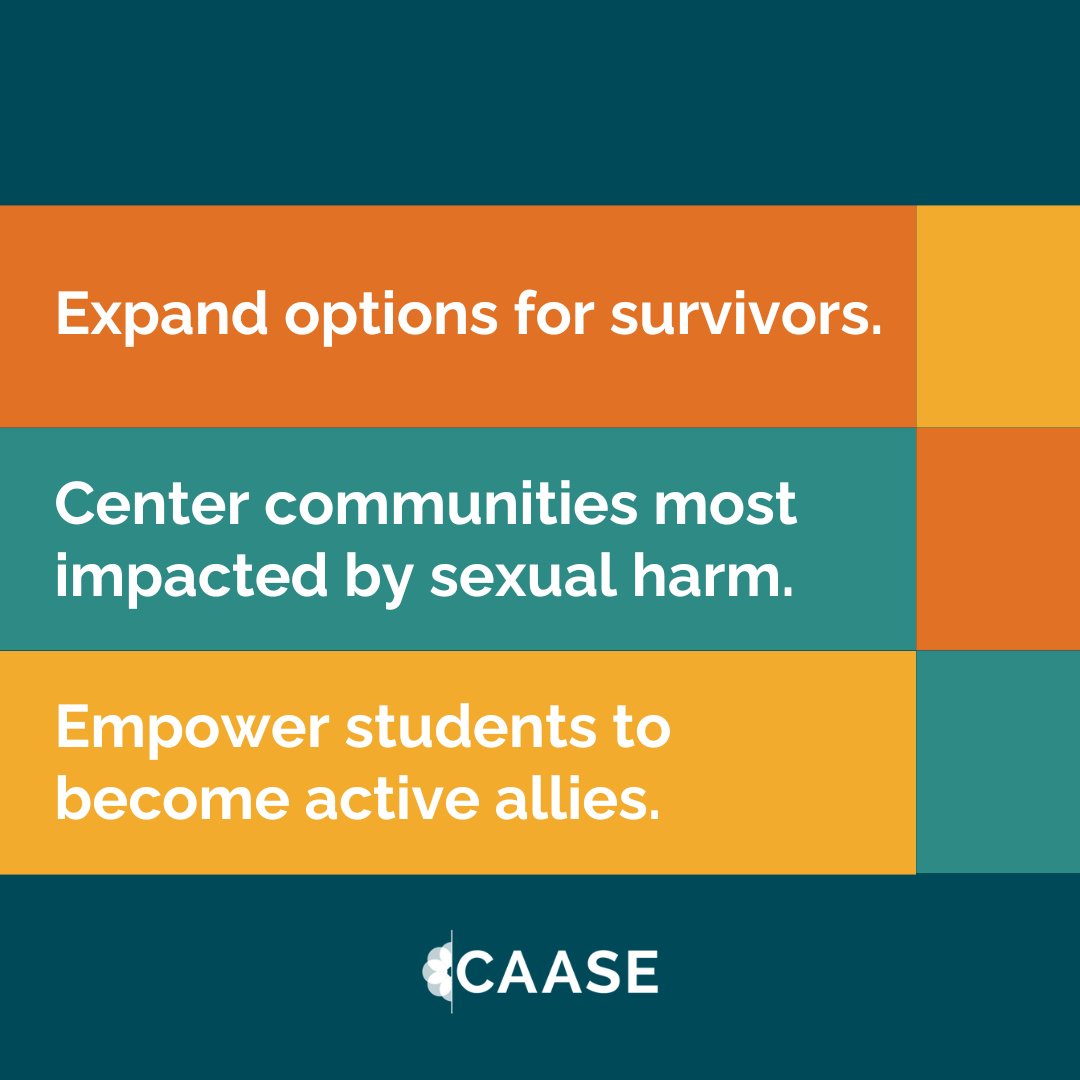 Expand options for survivors.

Center communities most impacted by sexual harm.

Empower students to become active allies.

CAASE